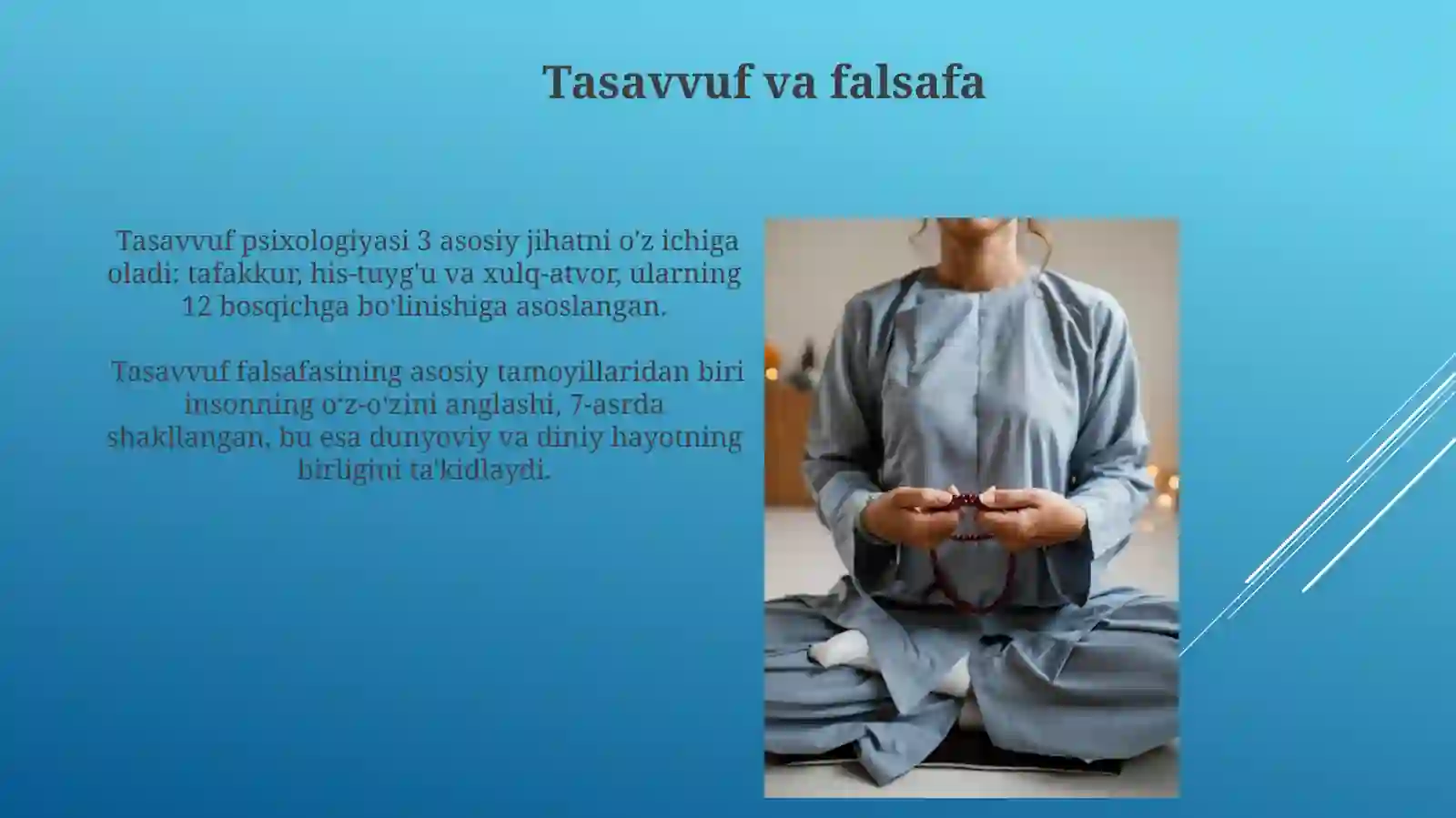 Tasavvuf va falsafa

Tasavvuf psixologiyasi 3 asosiy jihatni o'z ichiga oladi: tafakkur, his-tuyg'u va xulq-atvor, ularning 12 bosqichga bo'linishiga asoslangan.

Tasavvuf falsafasining asosiy tamoyillaridan biri insonning o'z-o'zini anglashi, 7-asrda shakllangan, bu esa dunyoviy va diniy hayotning birligini ta'kidlaydi.